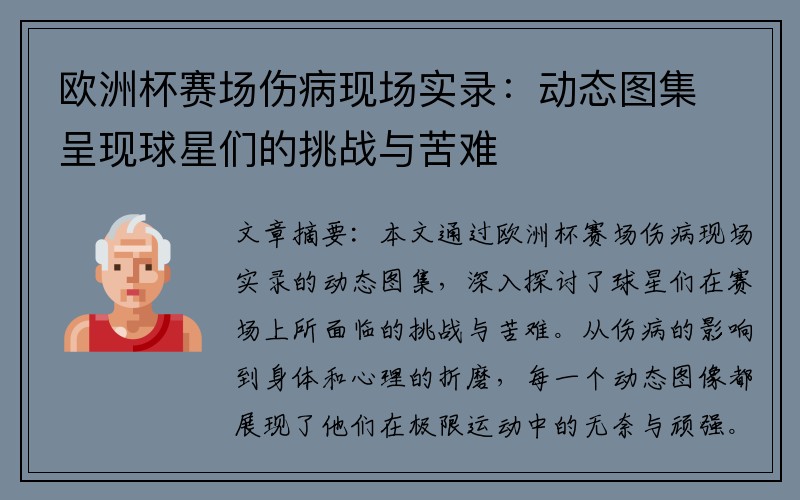 欧洲杯赛场伤病现场实录：动态图集呈现球星们的挑战与苦难

文章摘要：本文通过欧洲杯赛场伤病现场实录的动态图集，深入探讨了球星们在赛场上所面临的挑战与苦难。从伤病的影响到身体和心理的折磨，每一个动态图像都展现了他们在极限运动中的无奈与顽强。